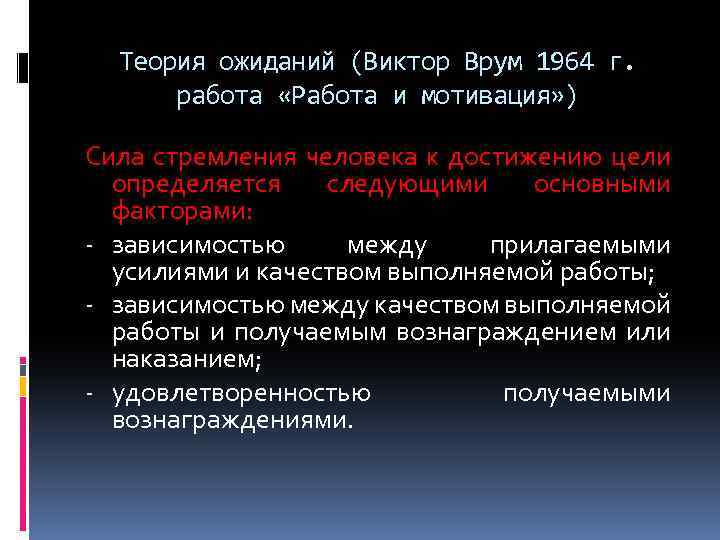 Теория ожиданий (Виктор Врум 1964 г. работа «Работа и мотивация»)

Сила стремления человека к достижению цели определяется следующими основными факторами:

- зависимостью между прилагаемыми усилиями и качеством выполняемой работы;
- зависимостью между качеством выполняемой работы и получаемым вознаграждением или наказанием;
- удовлетворенностью получаемыми вознаграждениями.